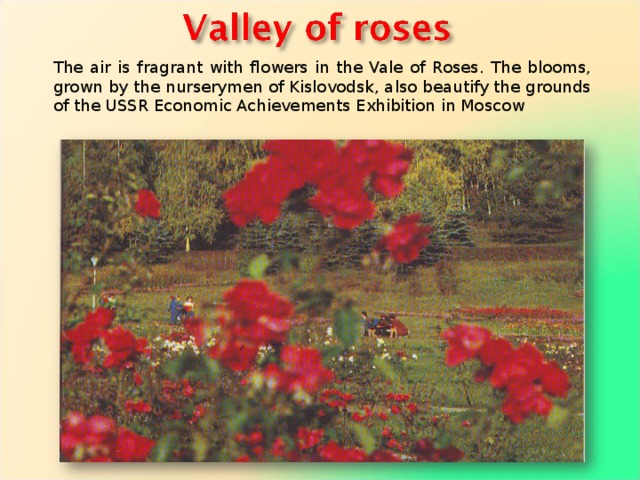 Valley of roses

The air is fragrant with flowers in the Vale of Roses. The blooms, grown by the nurserymen of Kislovodsk, also beautify the grounds of the USSR Economic Achievements Exhibition in Moscow